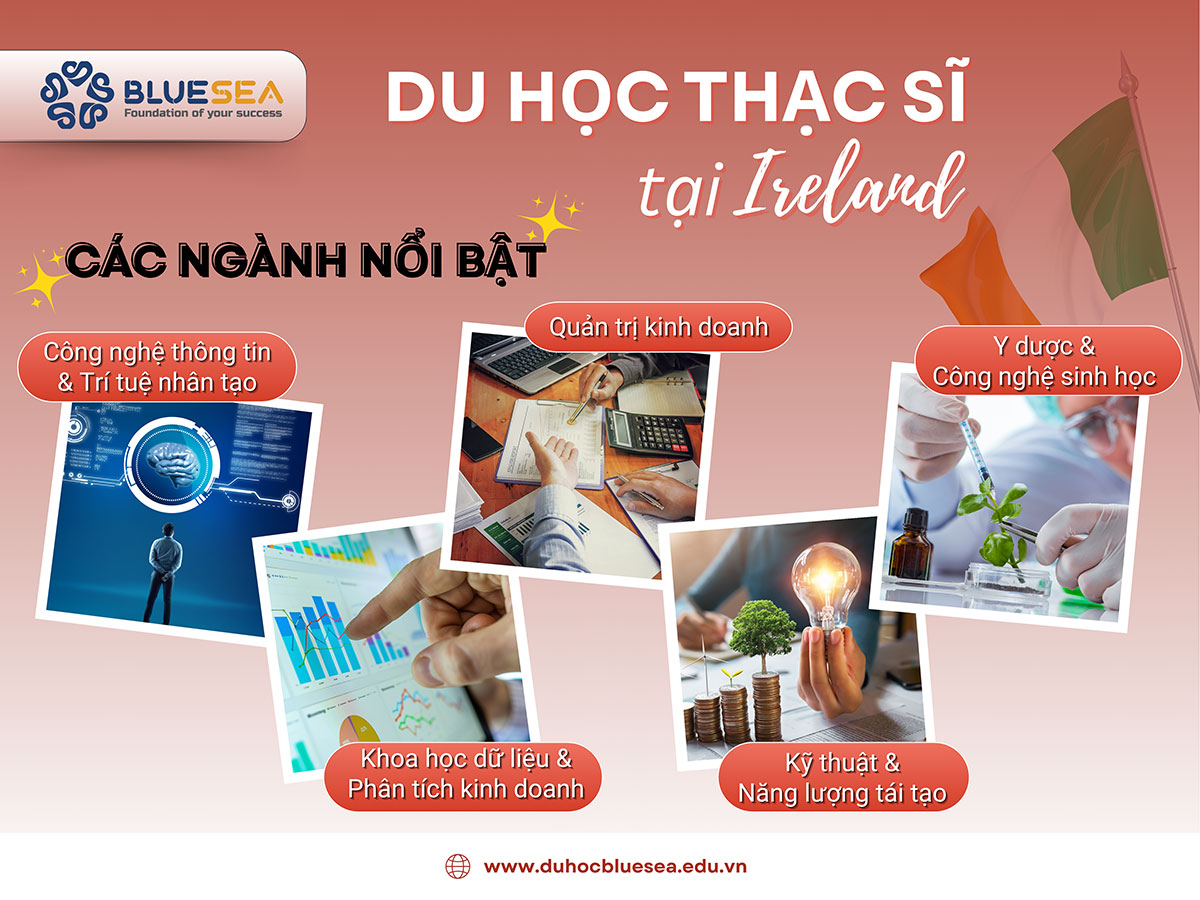 BLUESEA
Foundation of your success

DU HỌC THẠC SĨ
tại Ireland

CÁC NGÀNH NỔI BẬT

Công nghệ thông tin & Trí tuệ nhân tạo

Quản trị kinh doanh

Y dược & Công nghệ sinh học

Khoa học dữ liệu & Phân tích kinh doanh

Kỹ thuật & Năng lượng tái tạo

www.duhocbluesea.edu.vn